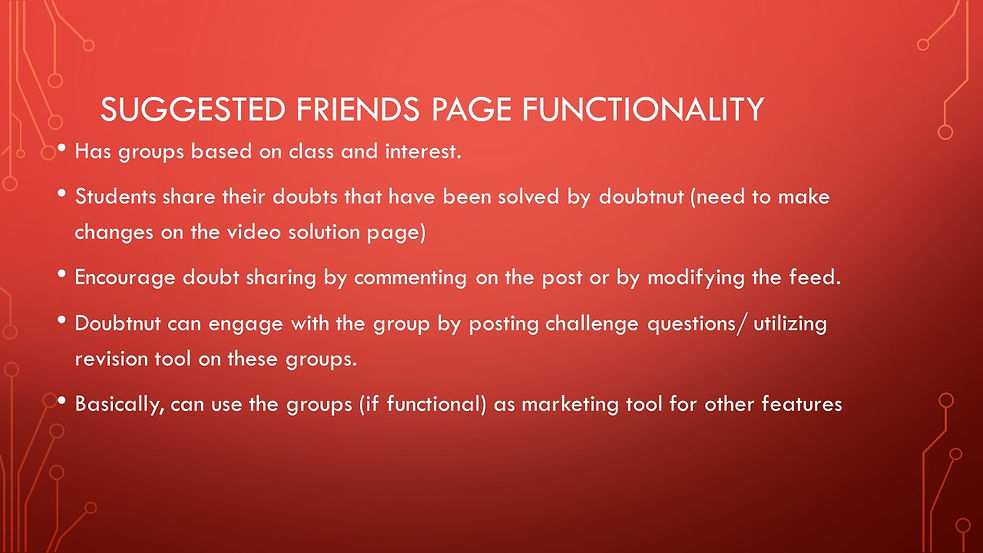 SUGGESTED FRIENDS PAGE FUNCTIONALITY

• Has groups based on class and interest.

• Students share their doubts that have been solved by doubtnut (need to make changes on the video solution page)

• Encourage doubt sharing by commenting on the post or by modifying the feed.

• Doubtnut can engage with the group by posting challenge questions/ utilizing revision tool on these groups.

• Basically, can use the groups (if functional) as marketing tool for other features